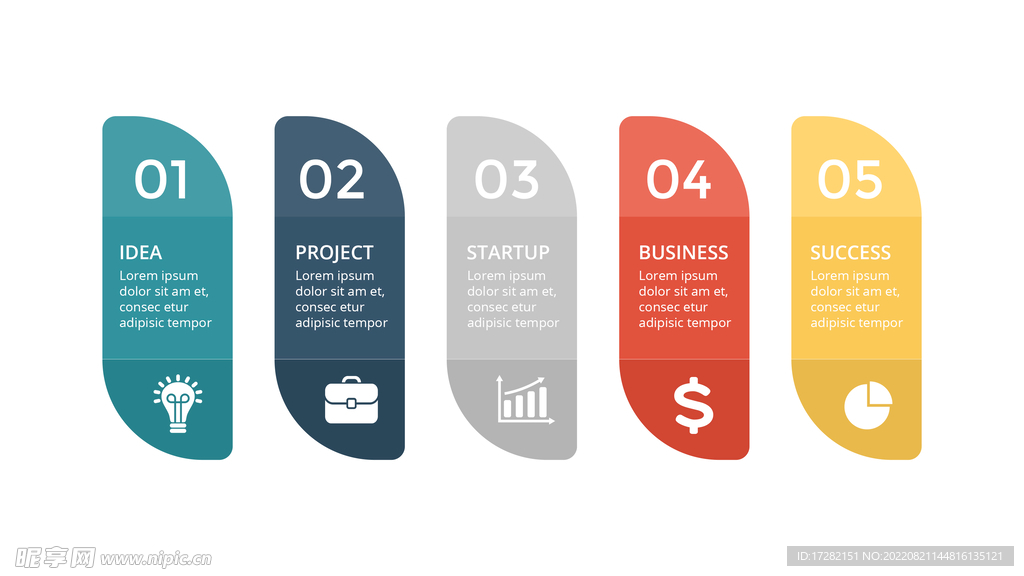 01

IDEA
Lorem ipsum dolor sit am et, consec etur adipisic tempor

02

PROJECT
Lorem ipsum dolor sit am et, consec etur adipisic tempor

03

STARTUP
Lorem ipsum dolor sit am et, consec etur adipisic tempor

04

BUSINESS
Lorem ipsum dolor sit am et, consec etur adipisic tempor

$

05

SUCCESS
Lorem ipsum dolor sit am et, consec etur adipisic tempor

昵享网 www.nipic.cn

ID:17282151 NO:20220821144816135121